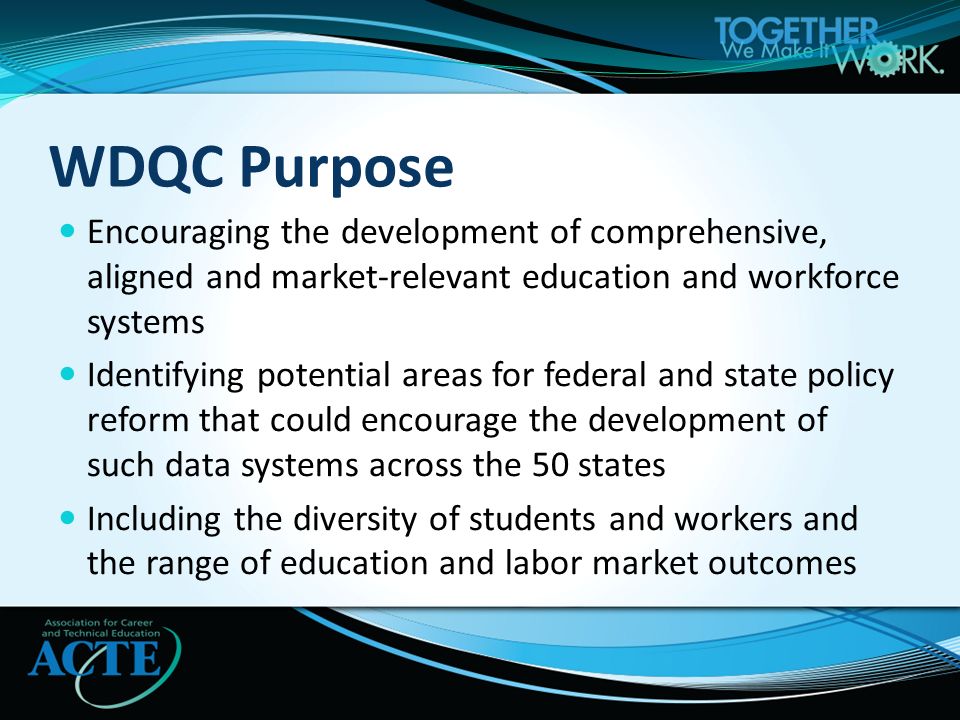 TOGETHER We Make It WORK.

WDQC Purpose

- Encouraging the development of comprehensive, aligned and market-relevant education and workforce systems
- Identifying potential areas for federal and state policy reform that could encourage the development of such data systems across the 50 states
- Including the diversity of students and workers and the range of education and labor market outcomes

Association for Career and Technical Education
ACTE